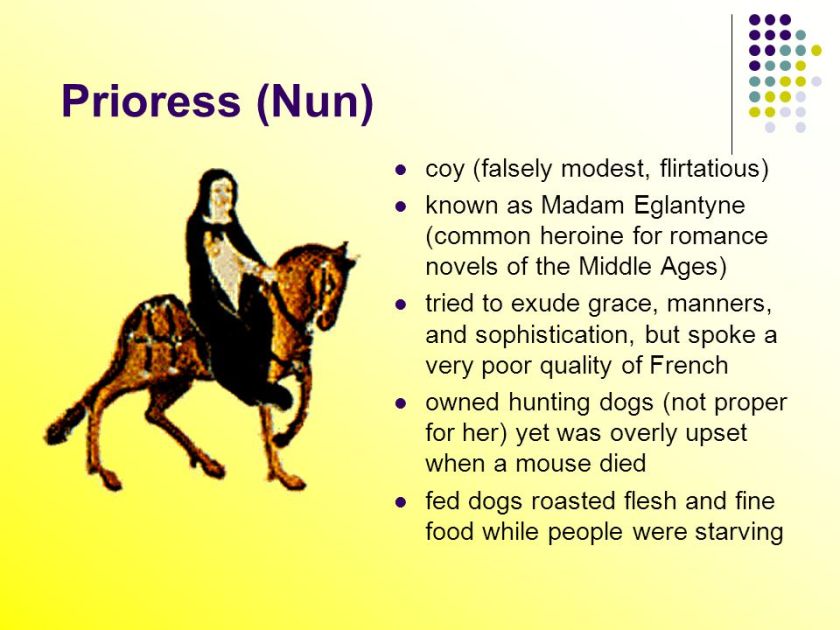 Prioress (Nun)

- coy (falsely modest, flirtatious)
- known as Madam Eglantyne (common heroine for romance novels of the Middle Ages)
- tried to exude grace, manners, and sophistication, but spoke a very poor quality of French
- owned hunting dogs (not proper for her) yet was overly upset when a mouse died
- fed dogs roasted flesh and fine food while people were starving